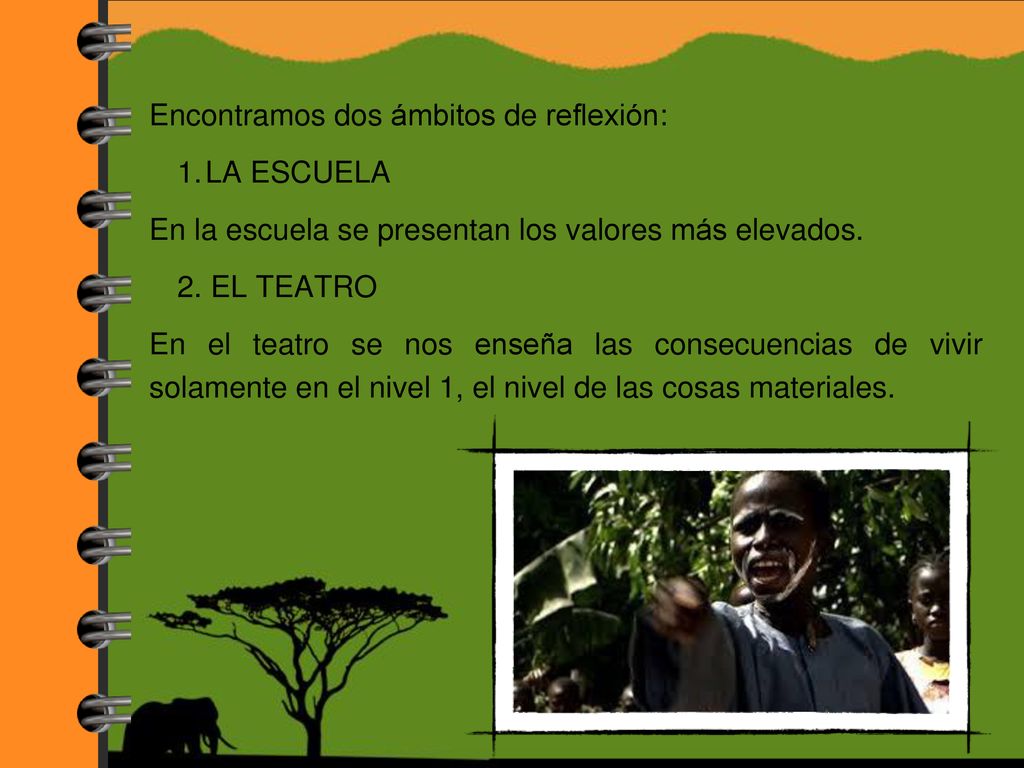 Encontramos dos ámbitos de reflexión:

1. LA ESCUELA

En la escuela se presentan los valores más elevados.

2. EL TEATRO

En el teatro se nos enseña las consecuencias de vivir solamente en el nivel 1, el nivel de las cosas materiales.